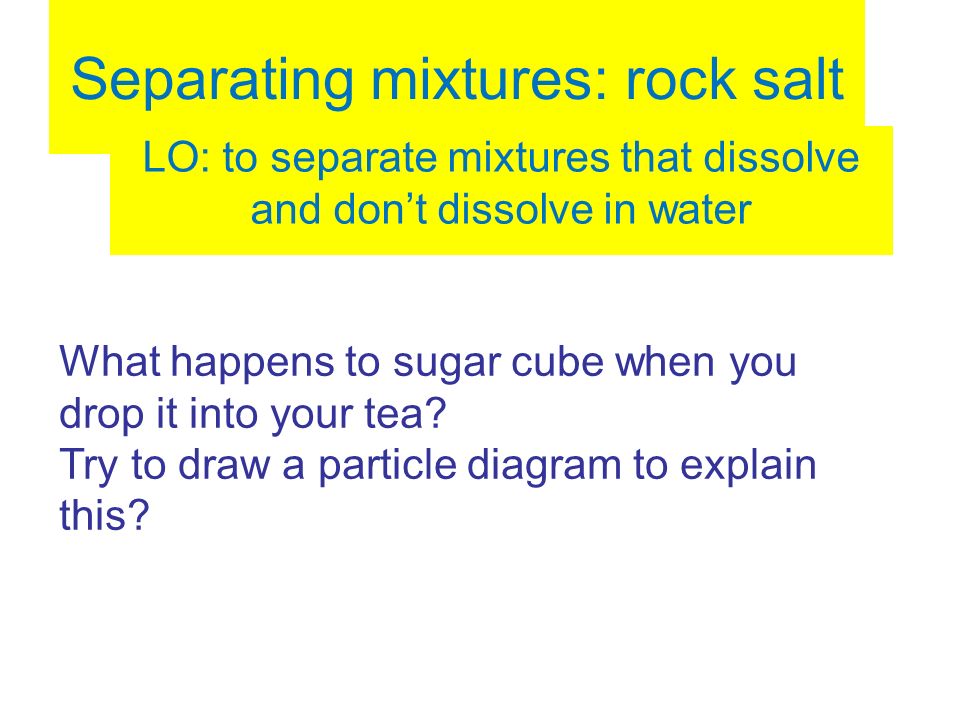 Separating mixtures: rock salt

LO: to separate mixtures that dissolve and don’t dissolve in water

What happens to sugar cube when you drop it into your tea?
Try to draw a particle diagram to explain this?